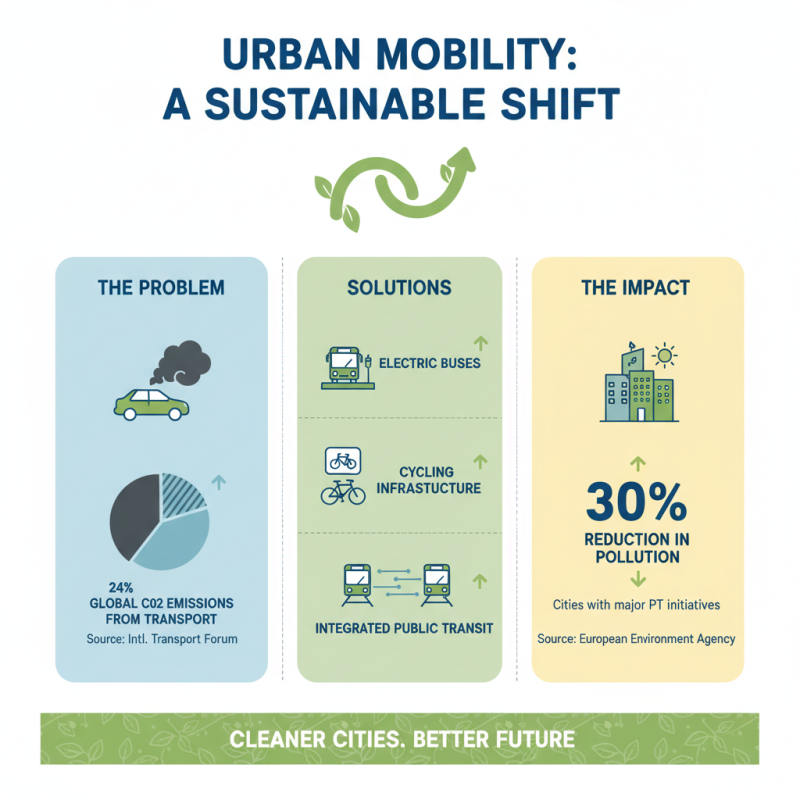 URBAN MOBILITY:
A SUSTAINABLE SHIFT

THE PROBLEM

24%
GLOBAL C02 EMISSIONS FROM TRANSPORT
Source: Intl. Transport Forum

SOLUTIONS

ELECTRIC BUSES

CYCLING INFRASTUCTURE

INTEGRATED PUBLIC TRANSIT

THE IMPACT

30%
REDUCTION IN POLLUTION

Cities with major PT initiatives

Source: European Environment Agency

CLEANER CITIES. BETTER FUTURE